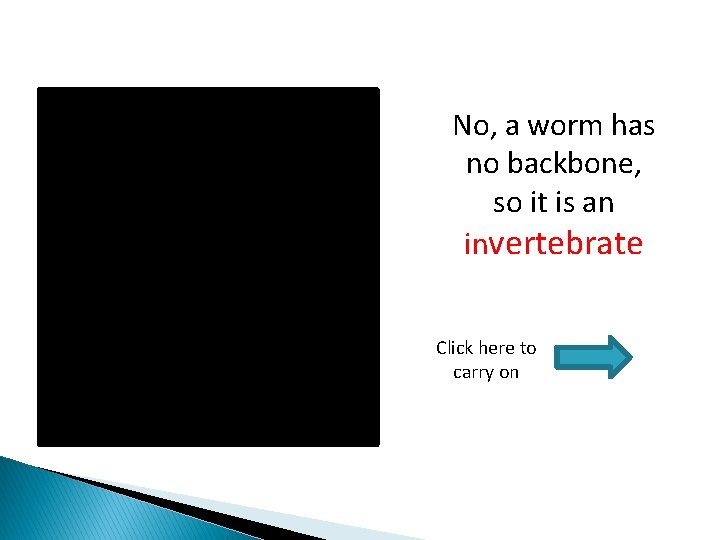 No, a worm has no backbone, so it is an invertebrate

Click here to carry on